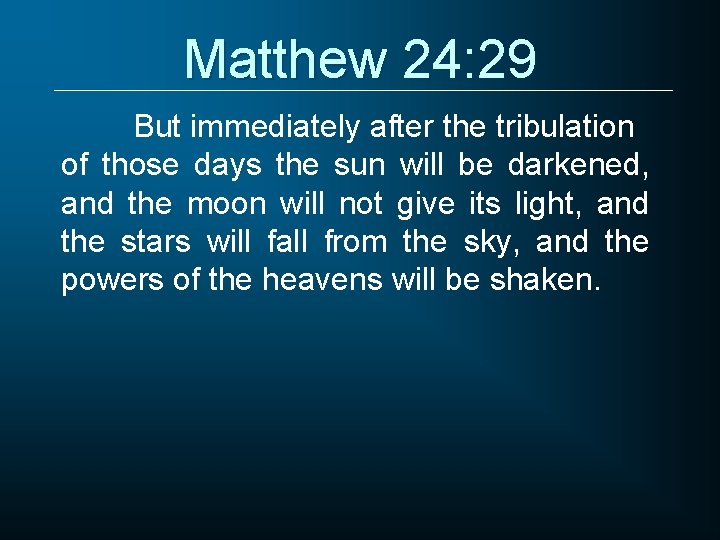 Matthew 24:29

But immediately after the tribulation of those days the sun will be darkened, and the moon will not give its light, and the stars will fall from the sky, and the powers of the heavens will be shaken.